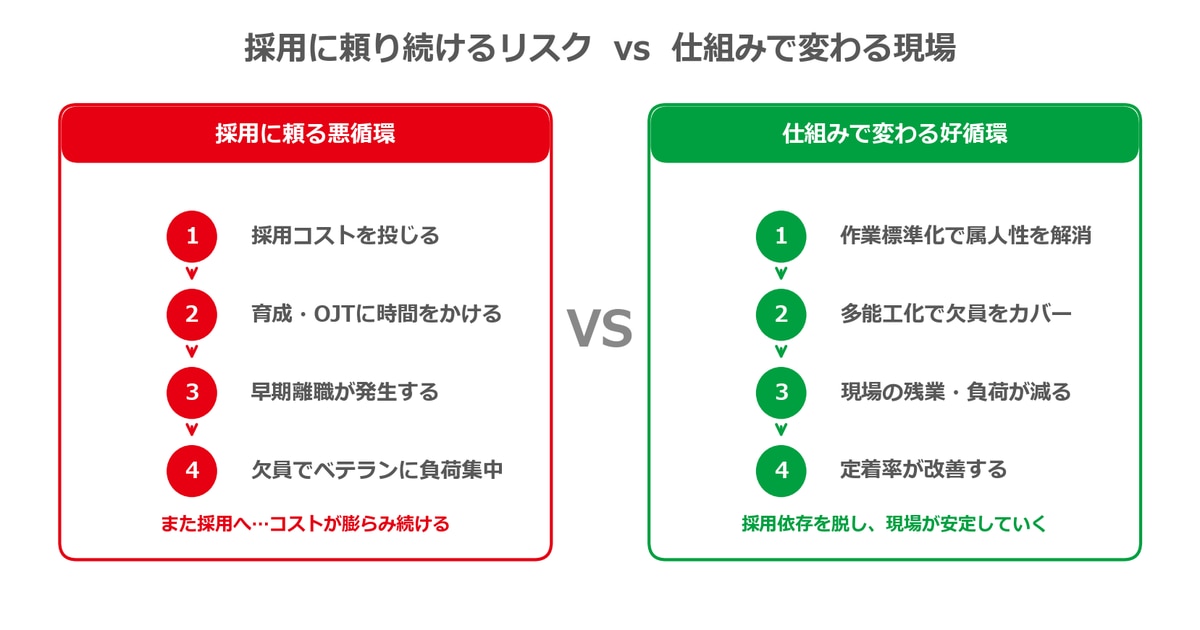 採用に頼り続けるリスク vs 仕組みで変わる現場

採用に頼る悪循環

1 採用コストを投じる
2 育成・OJTに時間をかける
3 早期離職が発生する
4 欠員でベテランに負荷集中

また採用へ…コストが膨らみ続ける

VS

仕組みで変わる好循環

1 作業標準化で属人性を解消
2 多能工化で欠員をカバー
3 現場の残業・負荷が減る
4 定着率が改善する

採用依存を脱し、現場が安定していく